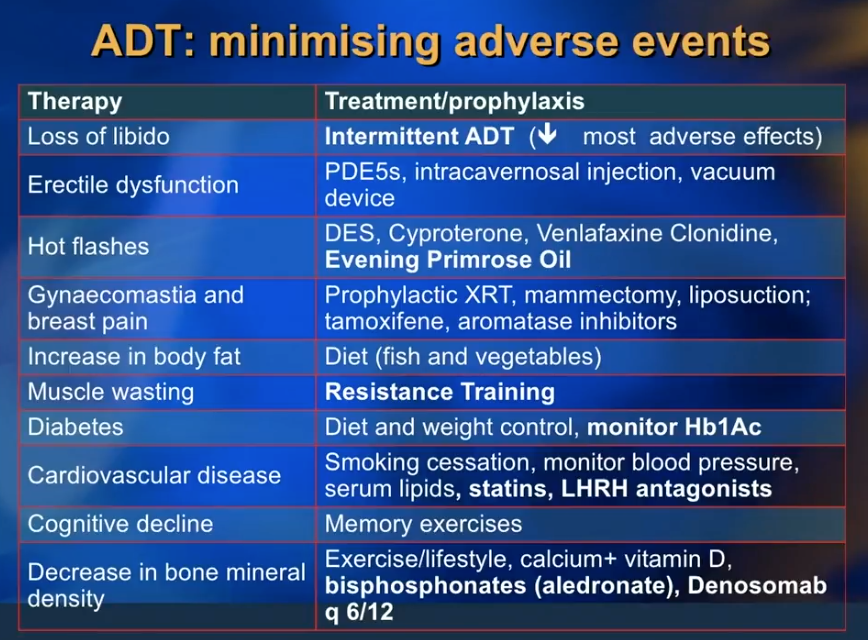 ADT: minimising adverse events

| Therapy | Treatment/prophylaxis |
|---|---|
| Loss of libido | Intermittent ADT (↓ most adverse effects) |
| Erectile dysfunction | PDE5s, intracavernosal injection, vacuum device |
| Hot flashes | DES, Cyproterone, Venlafaxine Clonidine, Evening Primrose Oil |
| Gynaecomastia and breast pain | Prophylactic XRT, mammectomy, liposuction; tamoxifene, aromatase inhibitors |
| Increase in body fat | Diet (fish and vegetables) |
| Muscle wasting | Resistance Training |
| Diabetes | Diet and weight control, monitor Hb1Ac |
| Cardiovascular disease | Smoking cessation, monitor blood pressure, serum lipids, statins, LHRH antagonists |
| Cognitive decline | Memory exercises |
| Decrease in bone mineral density | Exercise/lifestyle, calcium+ vitamin D, bisphosphonates (aledronate), Denosomab q 6/12 |